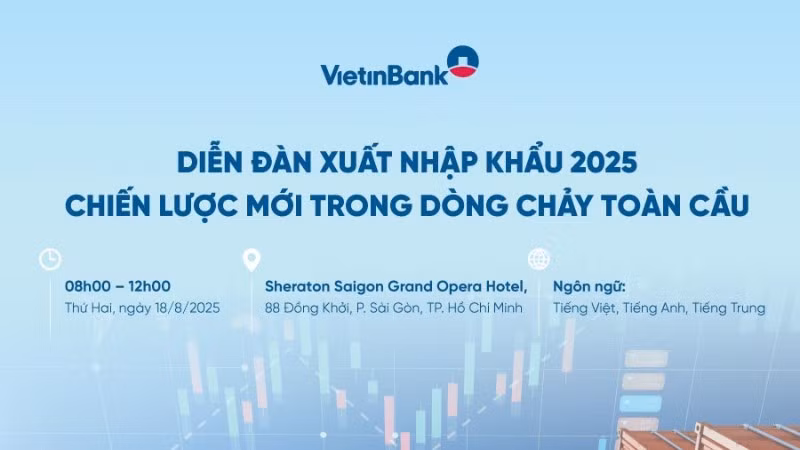 VietinBank

DIỄN ĐÀN XUẤT NHẬP KHẨU 2025
CHIẾN LƯỢC MỚI TRONG DÒNG CHẢY TOÀN CẦU

08h00 – 12h00
Thứ Hai, ngày 18/8/2025

Sheraton Saigon Grand Opera Hotel,
88 Đồng Khởi, P. Sài Gòn, TP. Hồ Chí Minh

Ngôn ngữ:
Tiếng Việt, Tiếng Anh, Tiếng Trung